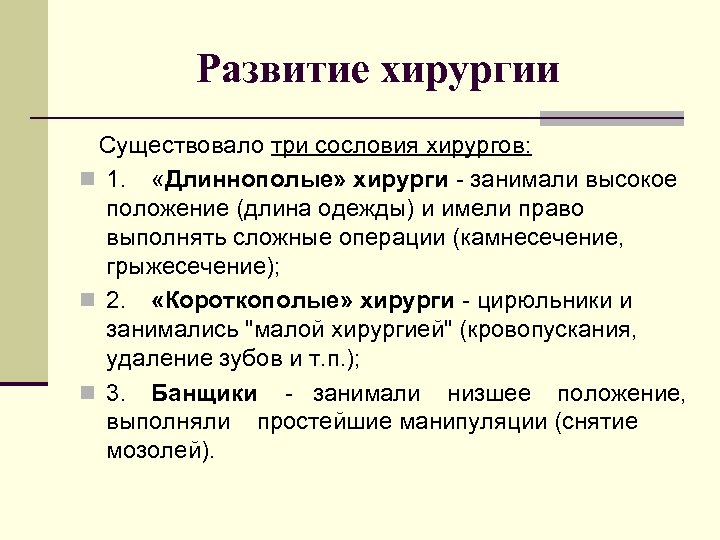 Развитие хирургии

Существовало три сословия хирургов:

1. «Длиннополые» хирурги - занимали высокое положение (длина одежды) и имели право выполнять сложные операции (камнесечение, грыжесечение);

2. «Короткополые» хирурги - цирюльники и занимались "малой хирургией" (кровопускания, удаление зубов и т.п.);

3. Банщики - занимали низшее положение, выполняли простейшие манипуляции (снятие мозолей).